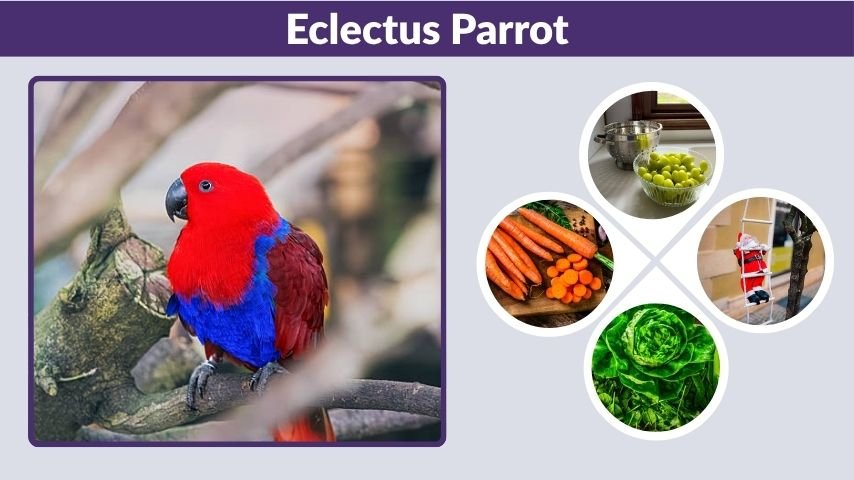 Eclectus Parrot